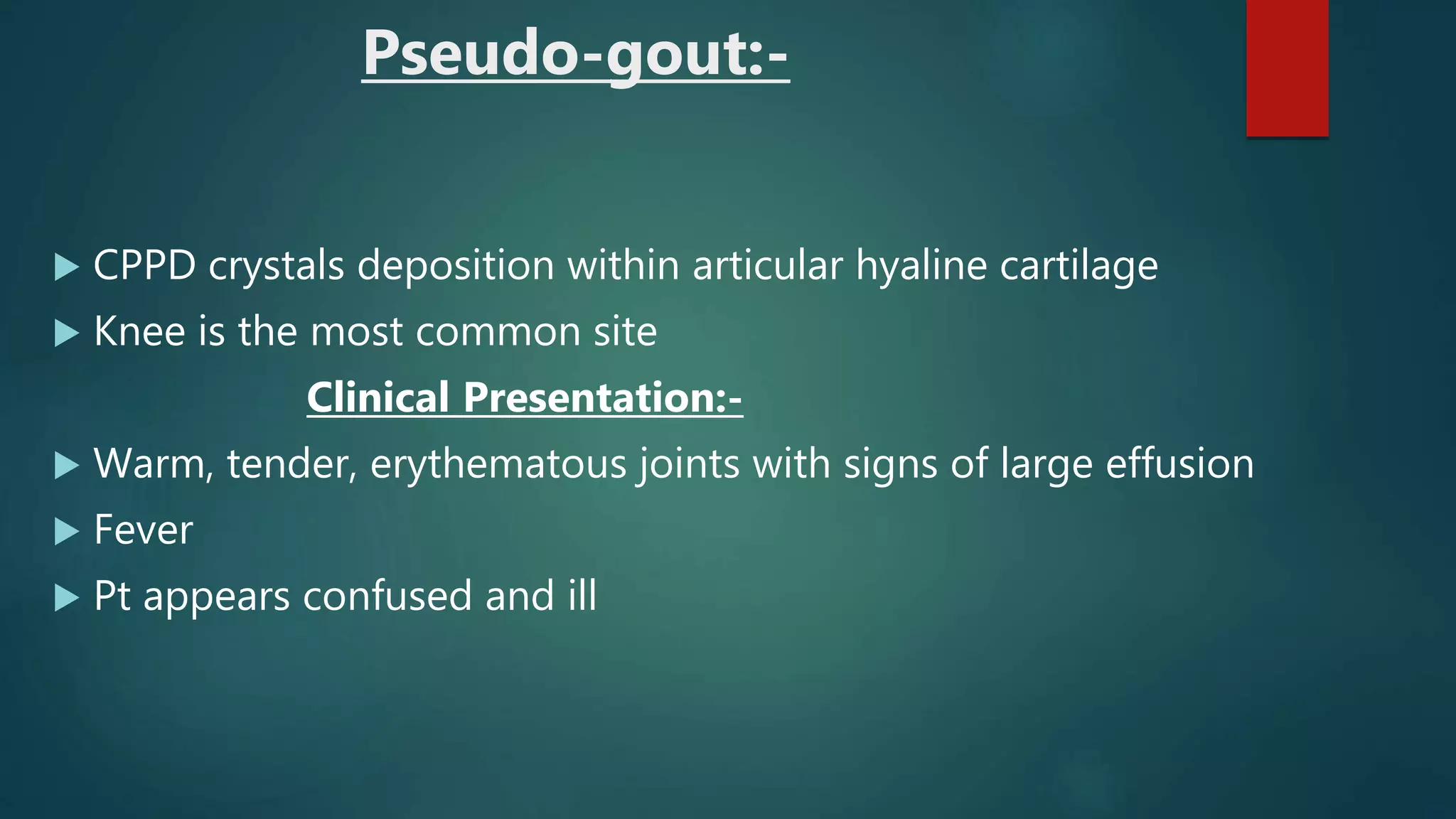 Pseudo-gout:-

▶ CPPD crystals deposition within articular hyaline cartilage

▶ Knee is the most common site

Clinical Presentation:-

▶ Warm, tender, erythematous joints with signs of large effusion

▶ Fever

▶ Pt appears confused and ill